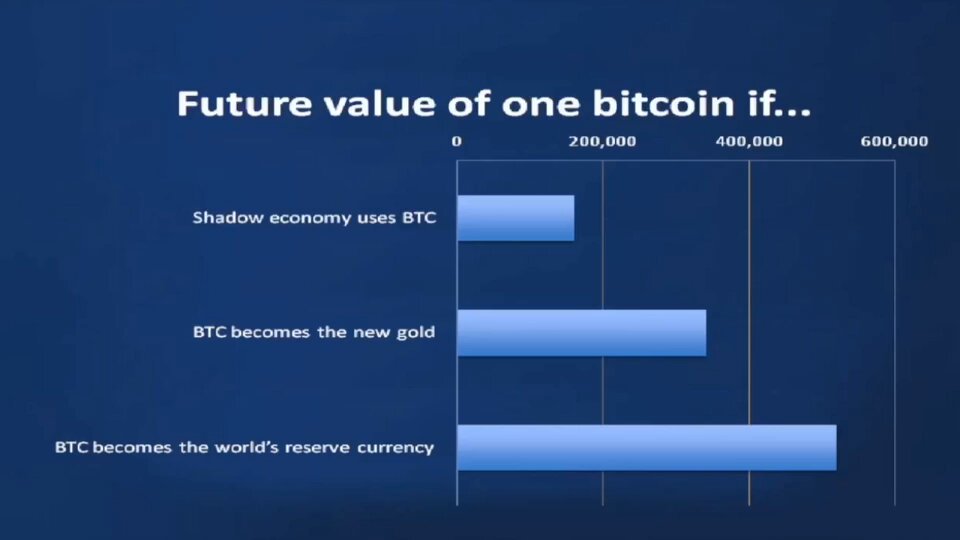 Future value of one bitcoin if...

0 200,000 400,000 600,000

Shadow economy uses BTC

BTC becomes the new gold

BTC becomes the world's reserve currency